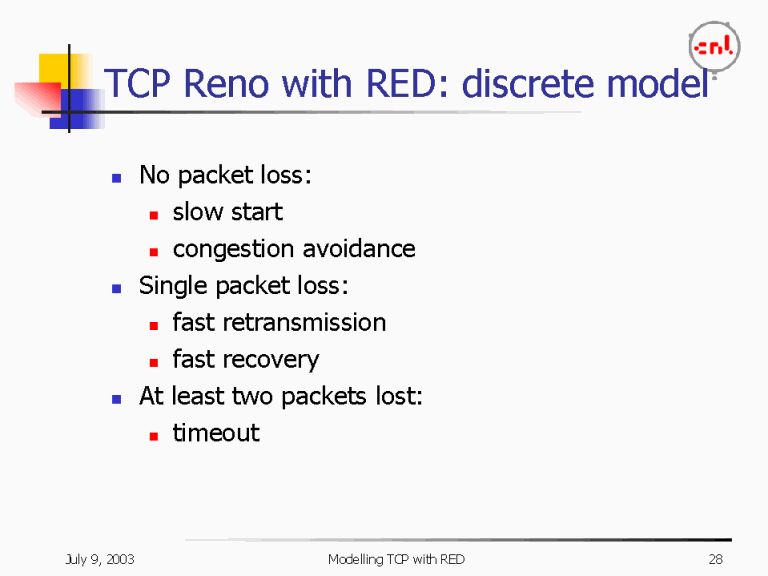 cnl

TCP Reno with RED: discrete model

- No packet loss:
  - slow start
  - congestion avoidance
- Single packet loss:
  - fast retransmission
  - fast recovery
- At least two packets lost:
  - timeout

July 9, 2003

Modelling TCP with RED

28